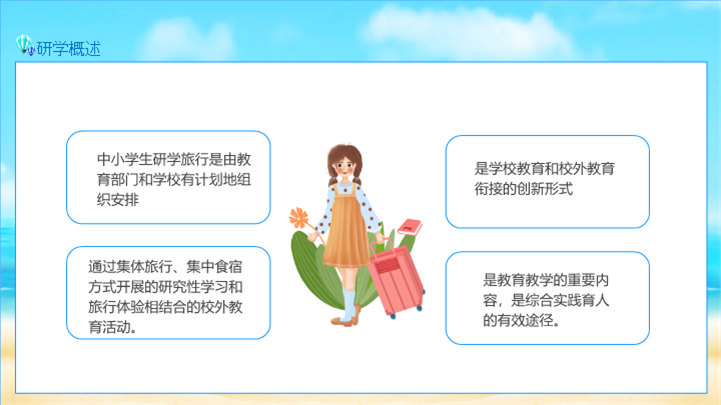 研学概述

中小学生研学旅行是由教育部门和学校有计划地组织安排

通过集体旅行、集中食宿方式开展的研究性学习和旅行体验相结合的校外教育活动。

是学校教育和校外教育衔接的创新形式

是教育教学的重要内容，是综合实践育人的有效途径。